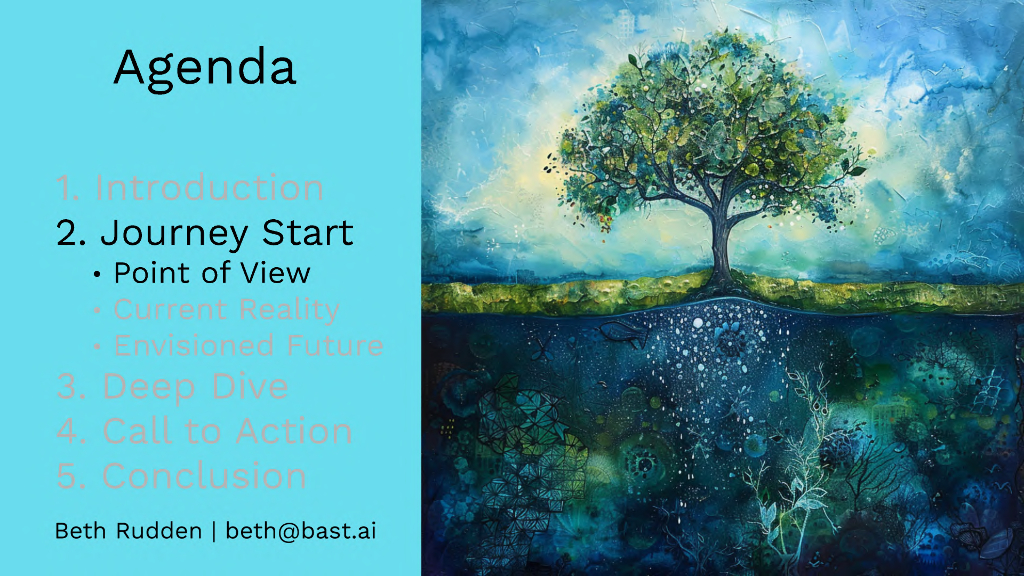 Agenda

1. Introduction
2. Journey Start
• Point of View
• Current Reality
• Envisioned Future
3. Deep Dive
4. Call to Action
5. Conclusion

Beth Rudden | beth@bast.ai